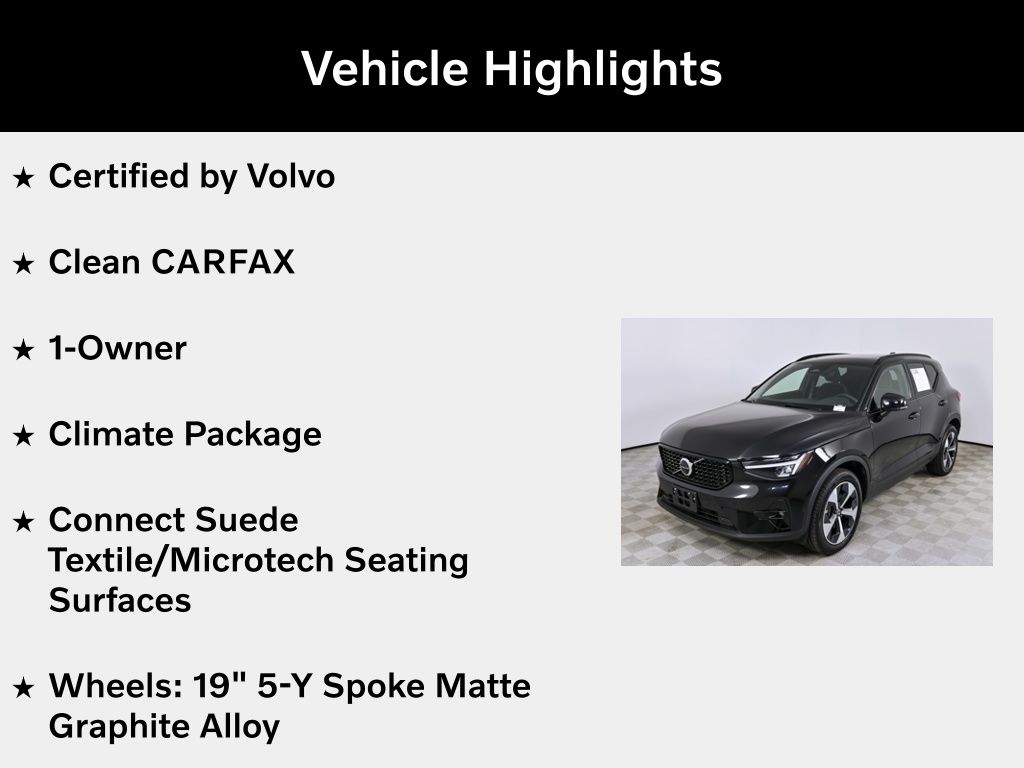 Vehicle Highlights

★ Certified by Volvo

★ Clean CARFAX

★ 1-Owner

★ Climate Package

★ Connect Suede Textile/Microtech Seating Surfaces

★ Wheels: 19" 5-Y Spoke Matte Graphite Alloy